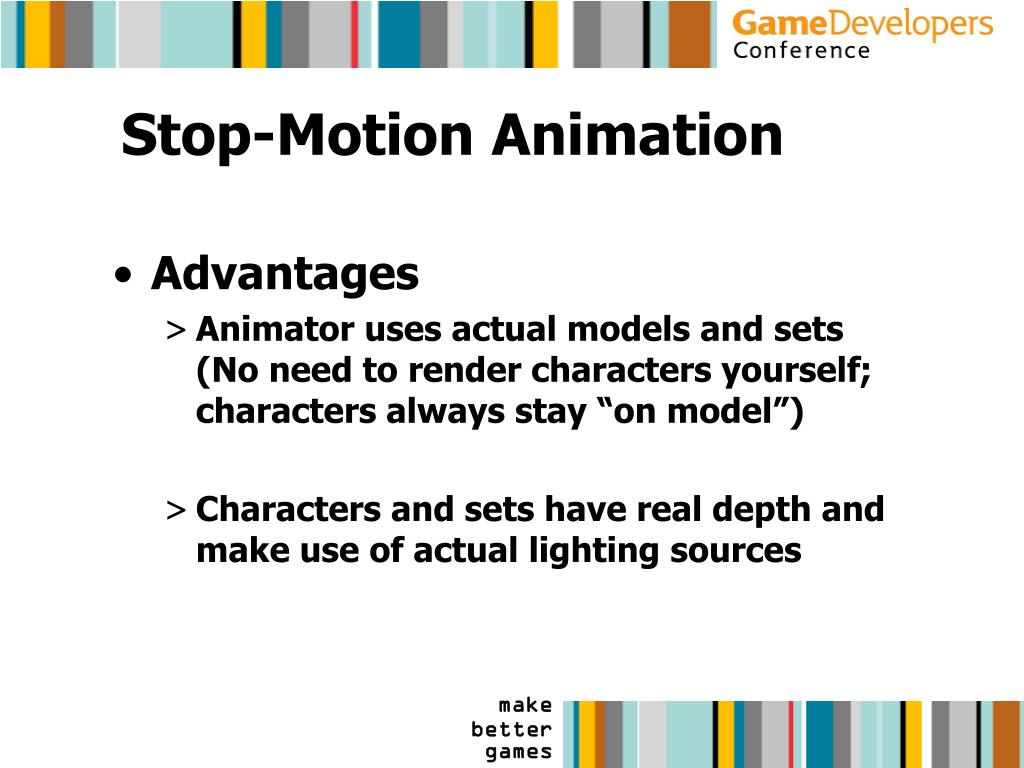 GameDevelopers
Conference

Stop-Motion Animation

• Advantages
> Animator uses actual models and sets (No need to render characters yourself; characters always stay “on model”)

> Characters and sets have real depth and make use of actual lighting sources

make
better
games